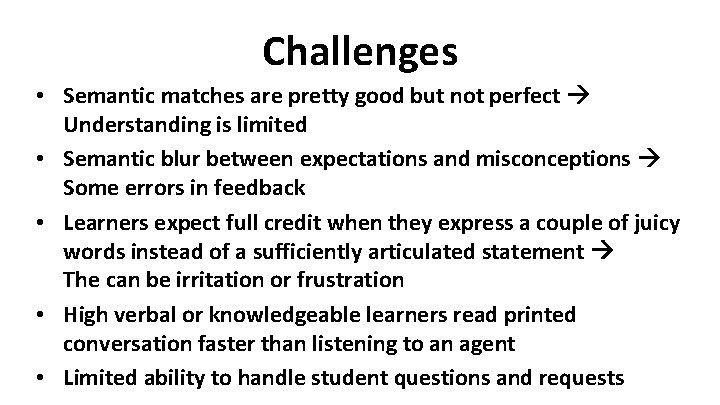 Challenges

• Semantic matches are pretty good but not perfect → Understanding is limited

• Semantic blur between expectations and misconceptions → Some errors in feedback

• Learners expect full credit when they express a couple of juicy words instead of a sufficiently articulated statement → The can be irritation or frustration

• High verbal or knowledgeable learners read printed conversation faster than listening to an agent

• Limited ability to handle student questions and requests